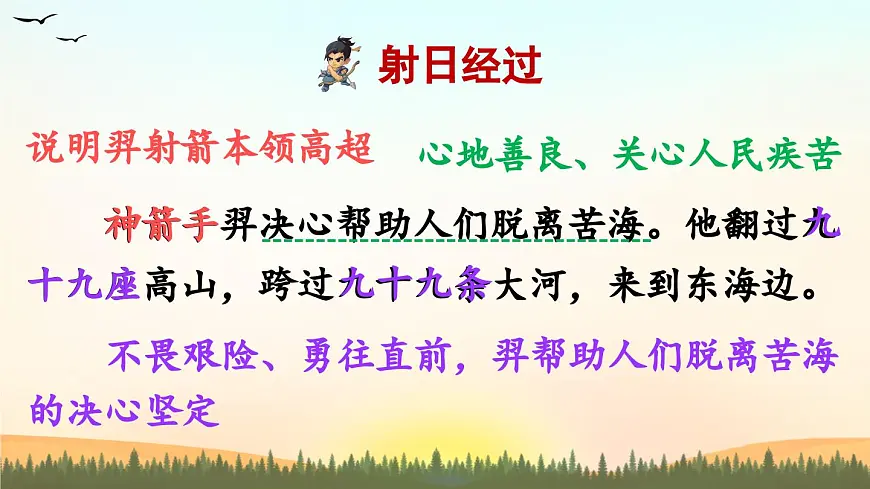 射日经过

说明羿射箭本领高超　心地善良、关心人民疾苦

神箭手羿决心帮助人们脱离苦海。他翻过九十九座高山，跨过九十九条大河，来到东海边。

不畏艰险、勇往直前，羿帮助人们脱离苦海的决心坚定